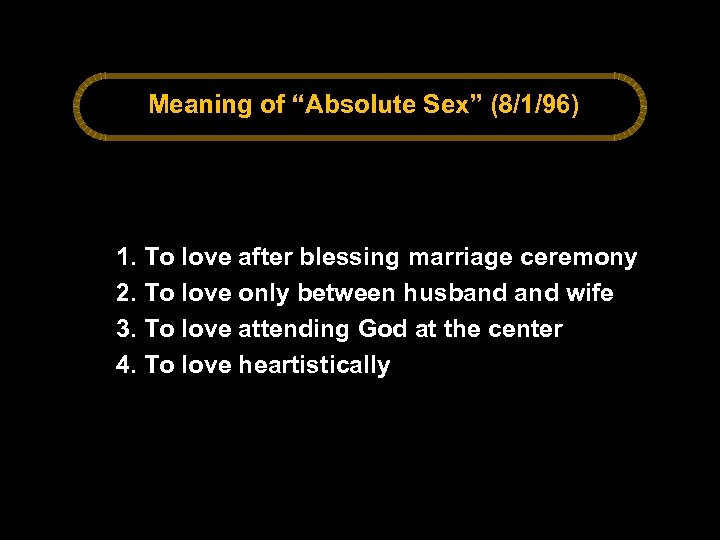 Meaning of “Absolute Sex” (8/1/96)

1. To love after blessing marriage ceremony
2. To love only between husband and wife
3. To love attending God at the center
4. To love heartistically